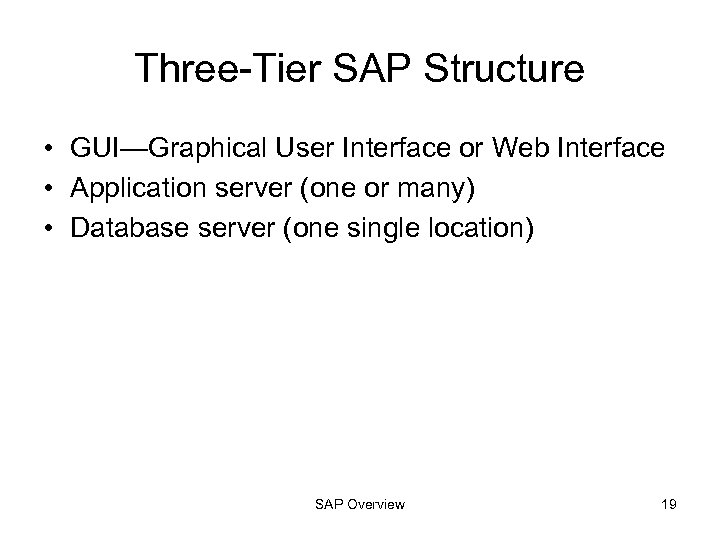 Three-Tier SAP Structure

• GUI—Graphical User Interface or Web Interface
• Application server (one or many)
• Database server (one single location)

SAP Overview

19